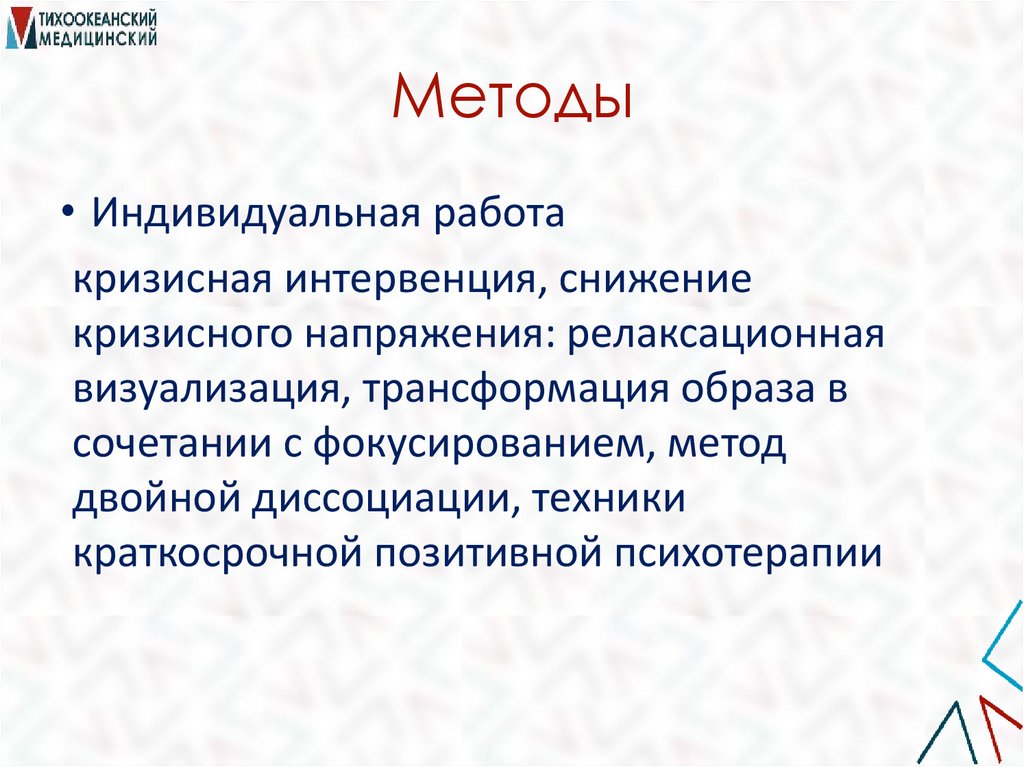 ТИХООКЕАНСКИЙ МЕДИЦИНСКИЙ

Методы

• Индивидуальная работа

кризисная интервенция, снижение кризисного напряжения: релаксационная визуализация, трансформация образа в сочетании с фокусированием, метод двойной диссоциации, техники краткосрочной позитивной психотерапии